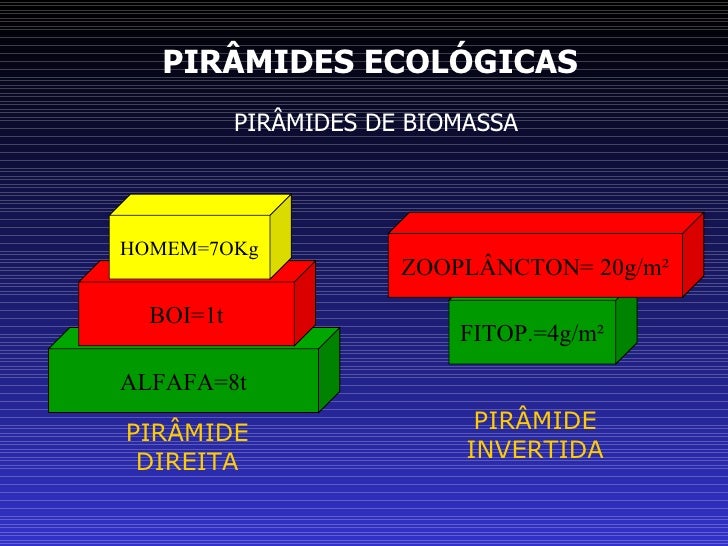 PIRÂMIDES ECOLÓGICAS

PIRÂMIDES DE BIOMASSA

HOMEM=7OKg

BOI=1t

ALFAFA=8t

PIRÂMIDE DIREITA

ZOOPLÂNCTON= 20g/m²

FITOP.=4g/m²

PIRÂMIDE INVERTIDA